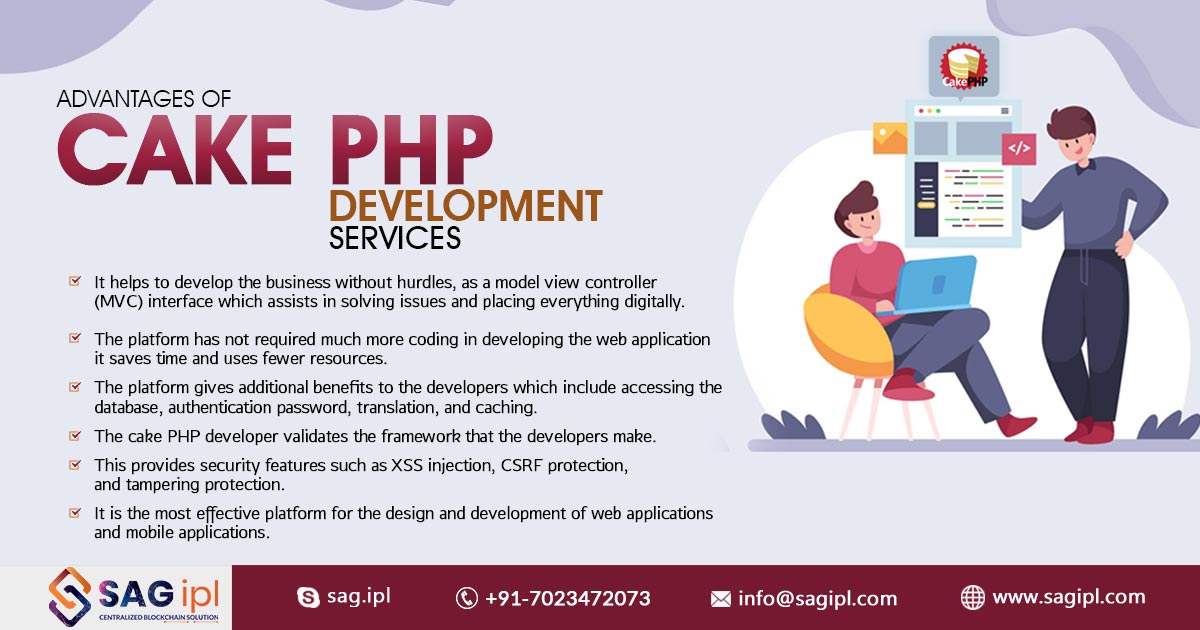 ADVANTAGES OF
CAKE PHP
DEVELOPMENT
SERVICES

CakePHP

</>

It helps to develop the business without hurdles, as a model view controller (MVC) interface which assists in solving issues and placing everything digitally.

The platform has not required much more coding in developing the web application it saves time and uses fewer resources.

The platform gives additional benefits to the developers which include accessing the database, authentication password, translation, and caching.

The cake PHP developer validates the framework that the developers make.

This provides security features such as XSS injection, CSRF protection, and tampering protection.

It is the most effective platform for the design and development of web applications and mobile applications.

SAG ipl
CENTRALIZED BLOCKCHAIN SOLUTION

sag.ipl

+91-7023472073

info@sagipl.com

www.sagipl.com